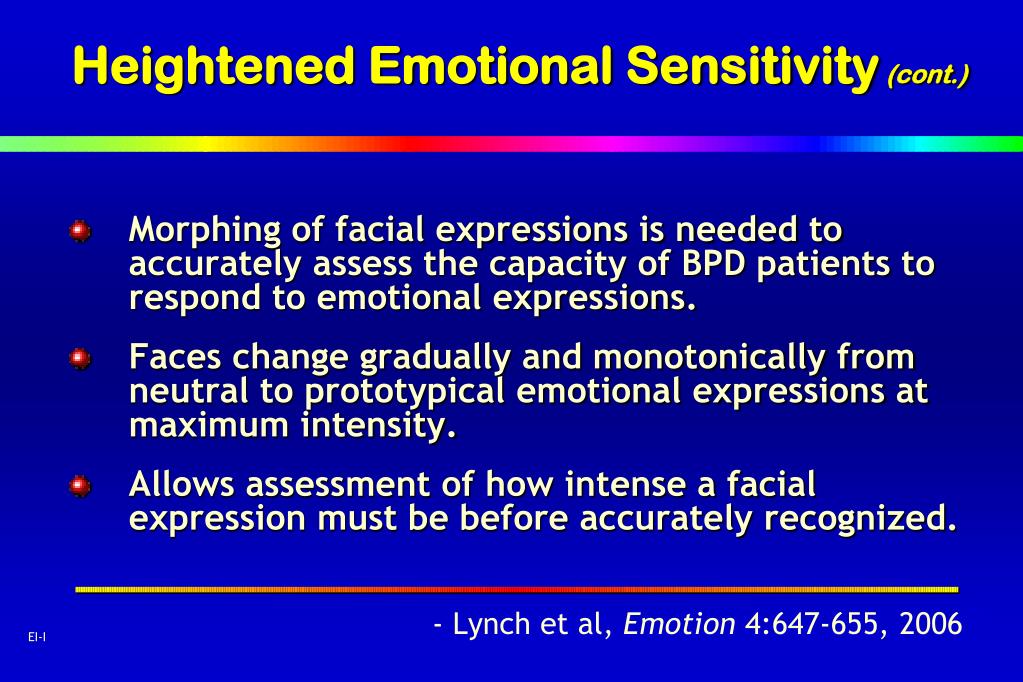 Heightened Emotional Sensitivity (cont.)

Morphing of facial expressions is needed to accurately assess the capacity of BPD patients to respond to emotional expressions.

Faces change gradually and monotonically from neutral to prototypical emotional expressions at maximum intensity.

Allows assessment of how intense a facial expression must be before accurately recognized.

- Lynch et al, Emotion 4:647-655, 2006

EI-I